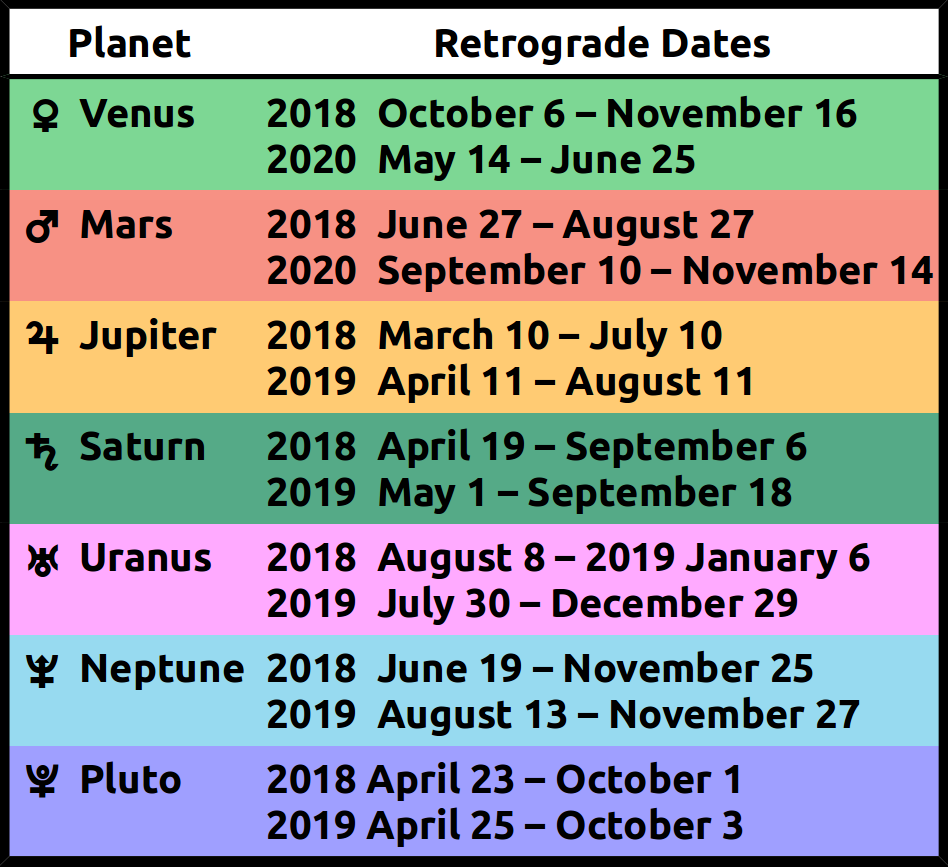 | Planet | Retrograde Dates |
|---|---|
| ♀ Venus | 2018 October 6 – November 16<br>2020 May 14 – June 25 |
| ♂ Mars | 2018 June 27 – August 27<br>2020 September 10 – November 14 |
| ♃ Jupiter | 2018 March 10 – July 10<br>2019 April 11 – August 11 |
| ♄ Saturn | 2018 April 19 – September 6<br>2019 May 1 – September 18 |
| ♅ Uranus | 2018 August 8 – 2019 January 6<br>2019 July 30 – December 29 |
| ♆ Neptune | 2018 June 19 – November 25<br>2019 August 13 – November 27 |
| ♇ Pluto | 2018 April 23 – October 1<br>2019 April 25 – October 3 |